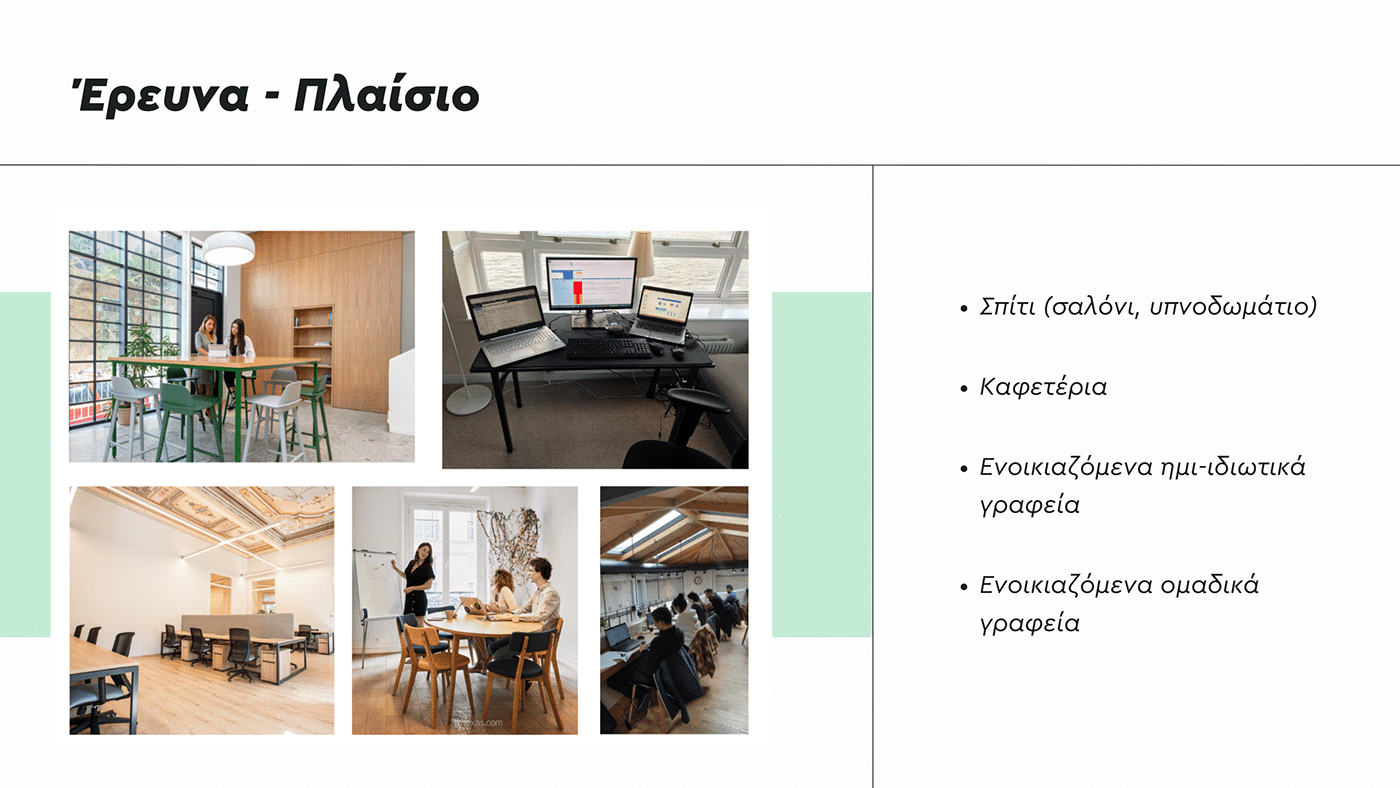 Έρευνα - Πλαίσιο

• Σπίτι (σαλόνι, υπνοδωμάτιο)

• Καφετέρια

• Ενοικιαζόμενα ημι-ιδιωτικά γραφεία

• Ενοικιαζόμενα ομαδικά γραφεία